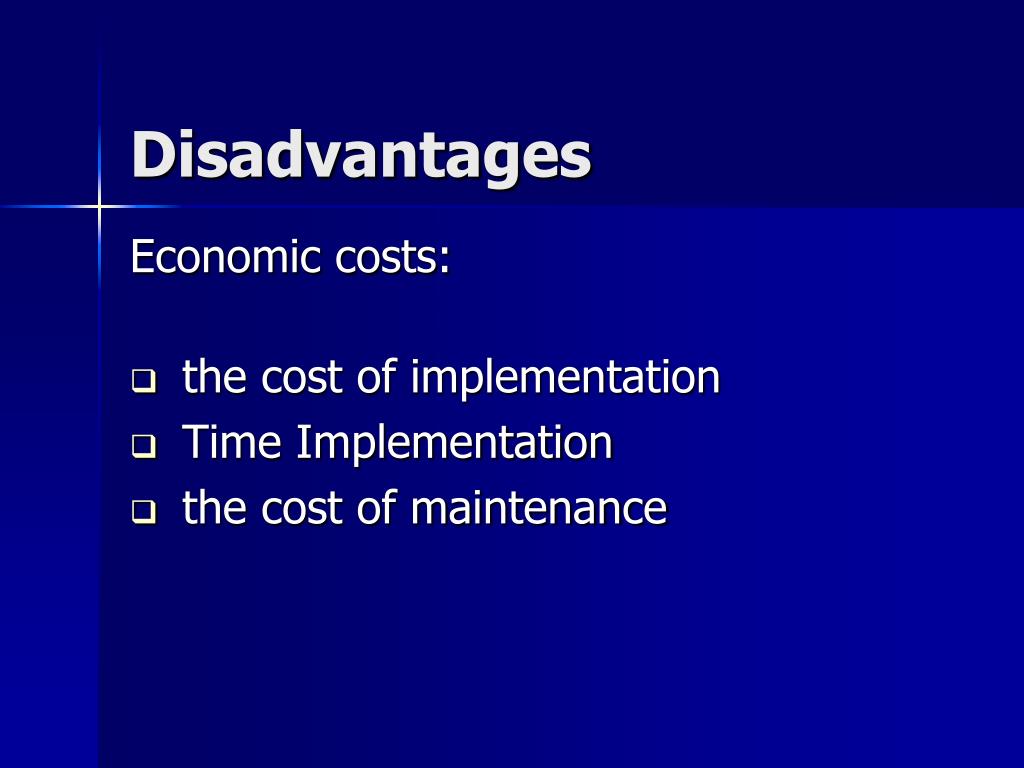 Disadvantages

Economic costs:

❑ the cost of implementation
❑ Time Implementation
❑ the cost of maintenance